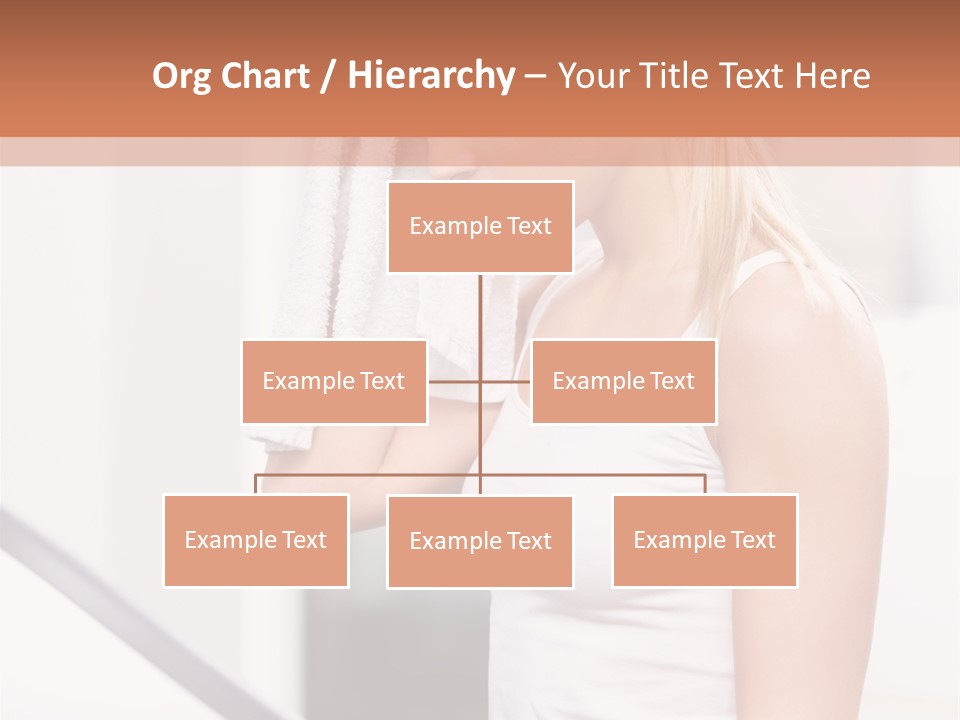 Org Chart / Hierarchy – Your Title Text Here

Example Text

Example Text

Example Text

Example Text

Example Text

Example Text